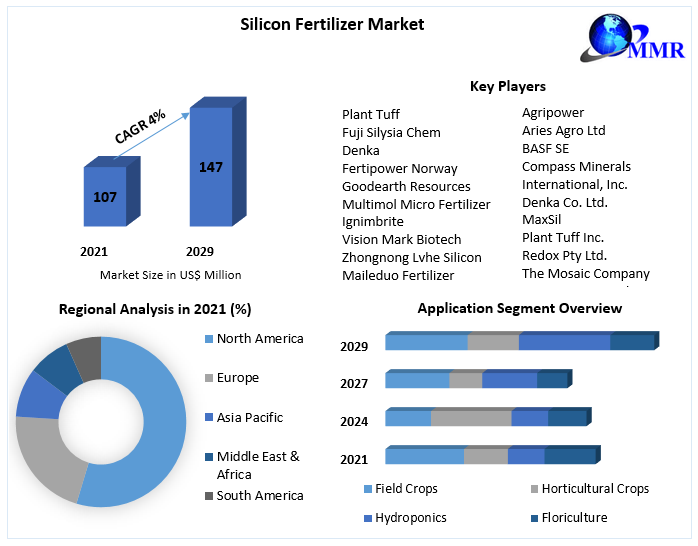 Silicon Fertilizer Market

MMR

CAGR 4%

107

147

2021

2029

Market Size in US$ Million

Key Players

Plant Tuff
Fuji Silysia Chem
Denka
Fertipower Norway
Goodearth Resources
Multimol Micro Fertilizer
Ignimbrite
Vision Mark Biotech
Zhongnong Lvhe Silicon
Maileduo Fertilizer

Agripower
Aries Agro Ltd
BASF SE
Compass Minerals International, Inc.
Denka Co. Ltd.
MaxSil
Plant Tuff Inc.
Redox Pty Ltd.
The Mosaic Company

Regional Analysis in 2021 (%)

North America
Europe
Asia Pacific
Middle East & Africa
South America

Application Segment Overview

2029
2027
2024
2021

Field Crops
Horticultural Crops
Hydroponics
Floriculture